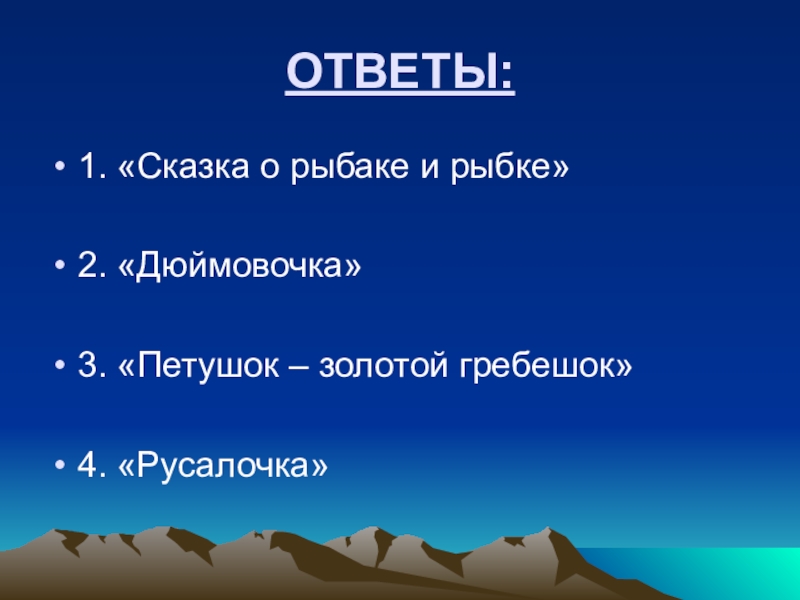 ОТВЕТЫ:

• 1. «Сказка о рыбаке и рыбке»

• 2. «Дюймовочка»

• 3. «Петушок – золотой гребешок»

• 4. «Русалочка»